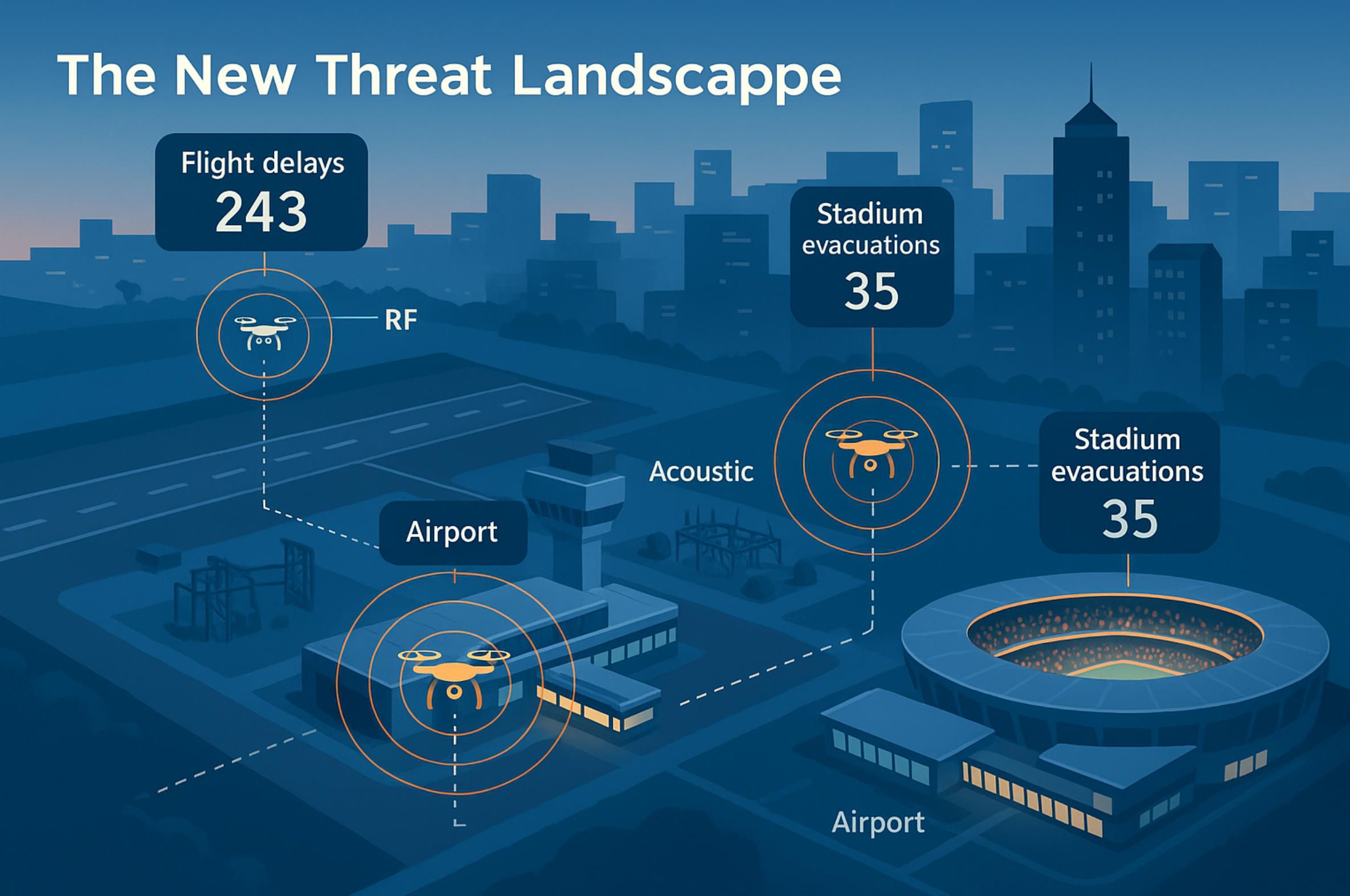 The New Threat Landscappe

Flight delays
243

RF

Stadium evacuations
35

Acoustic

Stadium evacuations
35

Airport

Airport